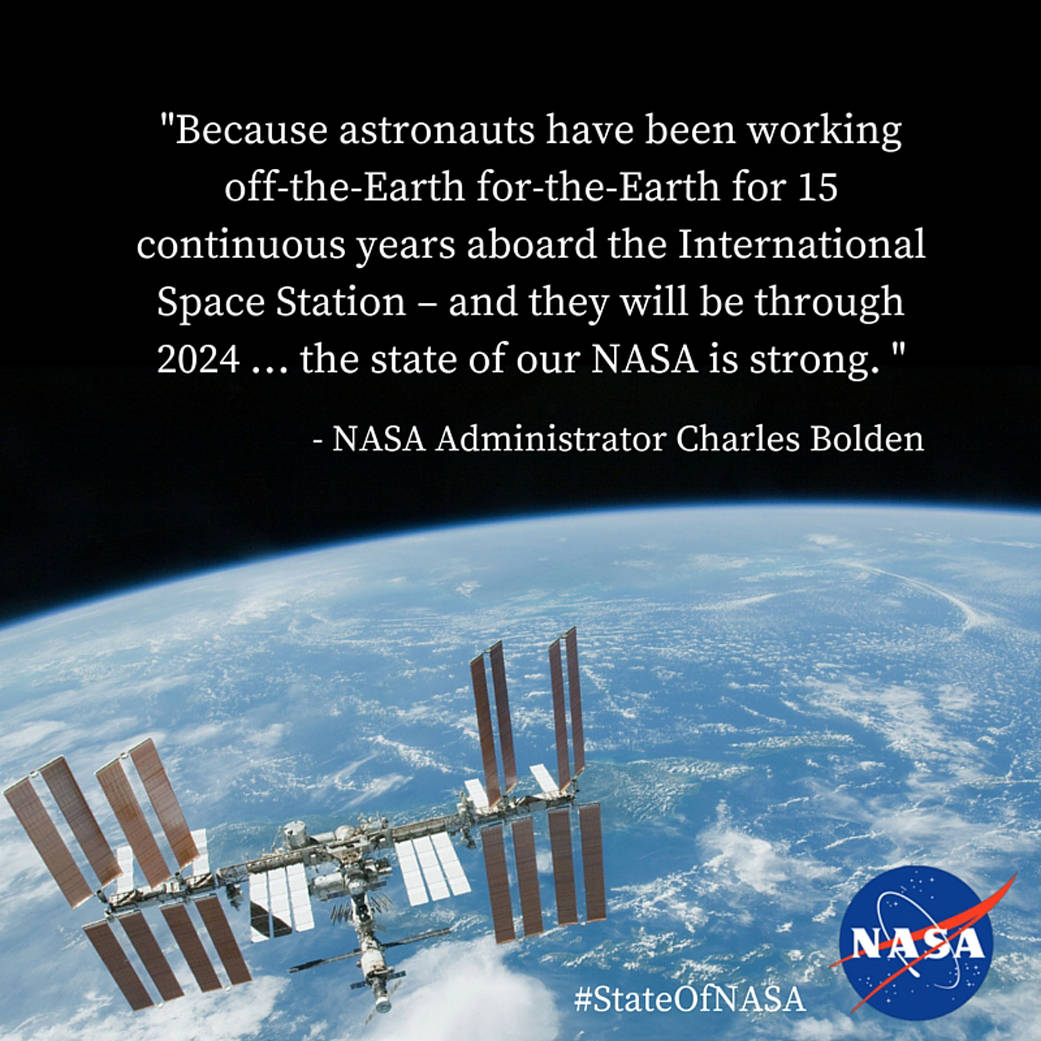 "Because astronauts have been working off-the-Earth for-the-Earth for 15 continuous years aboard the International Space Station – and they will be through 2024 … the state of our NASA is strong. "

- NASA Administrator Charles Bolden

#StateOfNASA

NASA